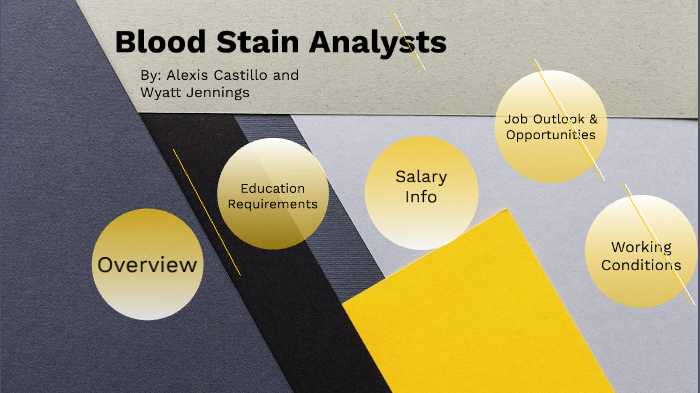 Blood Stain Analysts

By: Alexis Castillo and Wyatt Jennings

Overview

Education Requirements

Salary Info

Job Outlook & Opportunities

Working Conditions